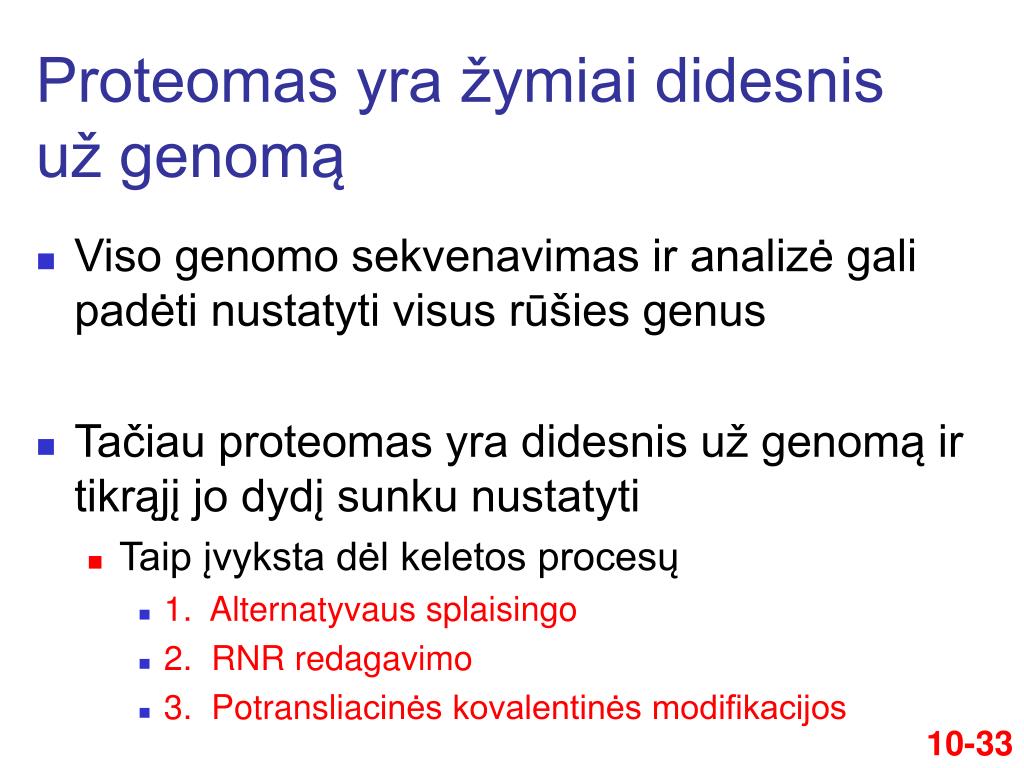 Proteomas yra žymiai didesnis už genomą

Viso genomo sekvenavimas ir analizė gali padėti nustatyti visus rūšies genus

Tačiau proteomas yra didesnis už genomą ir tikrąjį jo dydį sunku nustatyti

Taip įvyksta dėl keletos procesų

1. Alternatyvaus splaisingo

2. RNR redagavimo

3. Potransliacinės kovalentinės modifikacijos

10-33